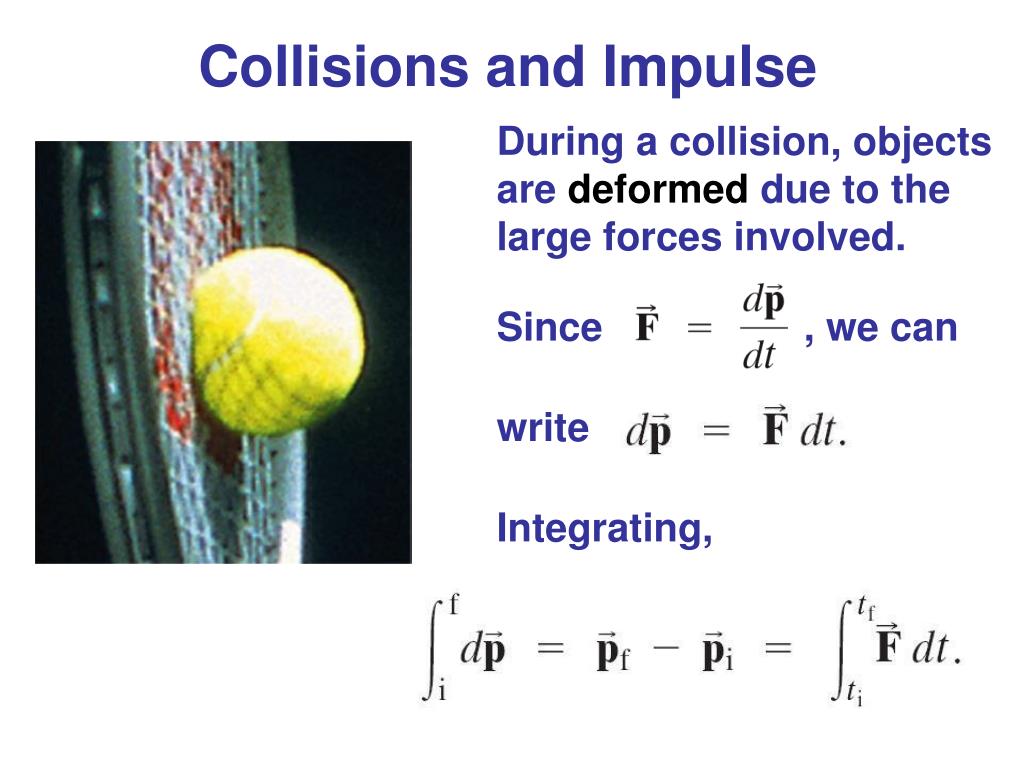 Collisions and Impulse

During a collision, objects are deformed due to the large forces involved.

Since $\vec{\mathbf{F}} = \frac{d\vec{\mathbf{p}}}{dt}$ , we can write $d\vec{\mathbf{p}} = \vec{\mathbf{F}}\,dt.$

Integrating,

$\int_{\mathrm{i}}^{\mathrm{f}} d\vec{\mathbf{p}} = \vec{\mathbf{p}}_{\mathrm{f}} - \vec{\mathbf{p}}_{\mathrm{i}} = \int_{t_{\mathrm{i}}}^{t_{\mathrm{f}}} \vec{\mathbf{F}}\,dt.$